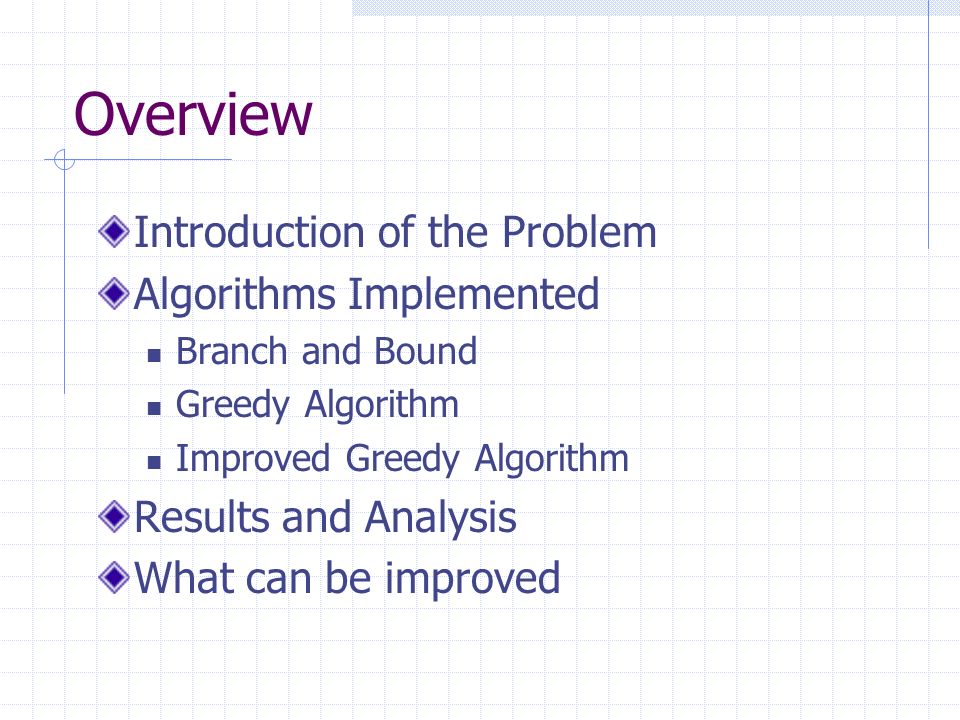 Overview

Introduction of the Problem
Algorithms Implemented
Branch and Bound
Greedy Algorithm
Improved Greedy Algorithm
Results and Analysis
What can be improved